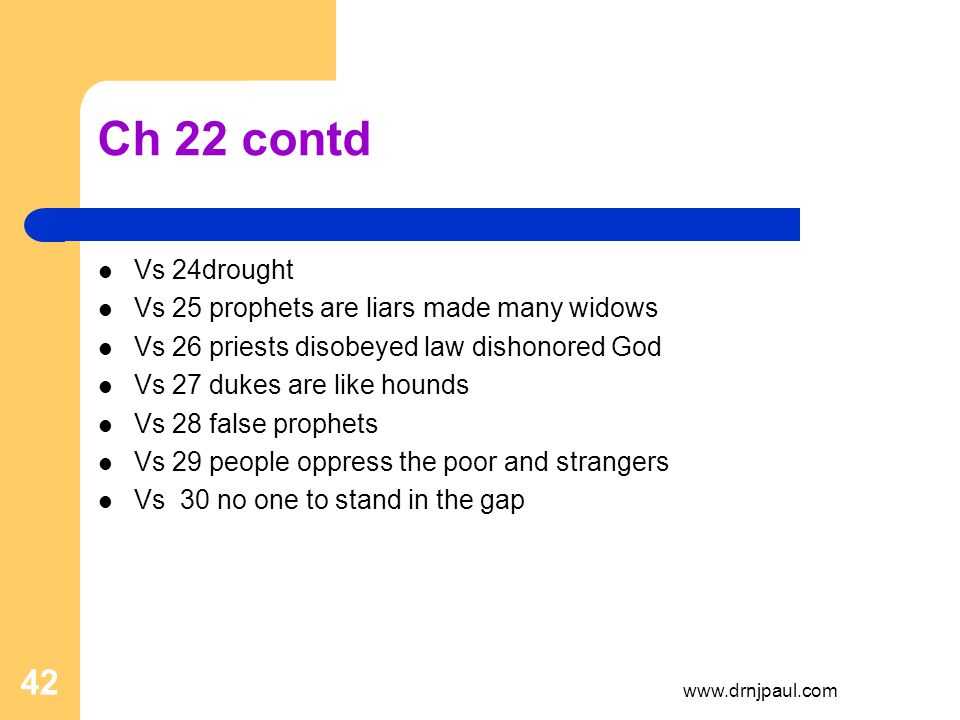 Ch 22 contd

- Vs 24drought
- Vs 25 prophets are liars made many widows
- Vs 26 priests disobeyed law dishonored God
- Vs 27 dukes are like hounds
- Vs 28 false prophets
- Vs 29 people oppress the poor and strangers
- Vs 30 no one to stand in the gap

42

www.drnjpaul.com